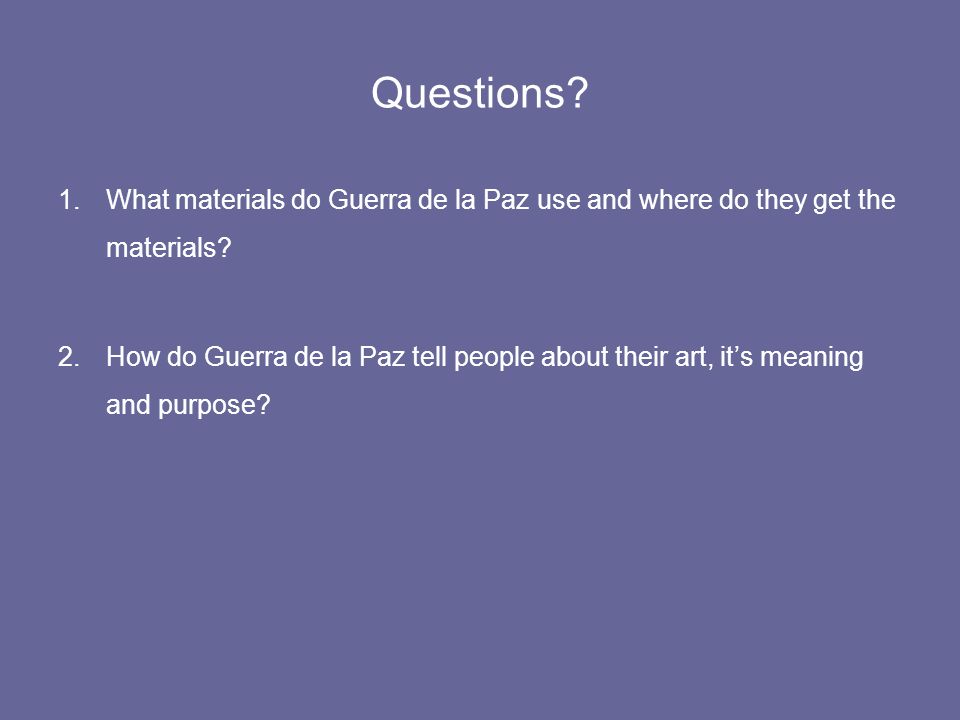 Questions?

1. What materials do Guerra de la Paz use and where do they get the materials?

2. How do Guerra de la Paz tell people about their art, it’s meaning and purpose?